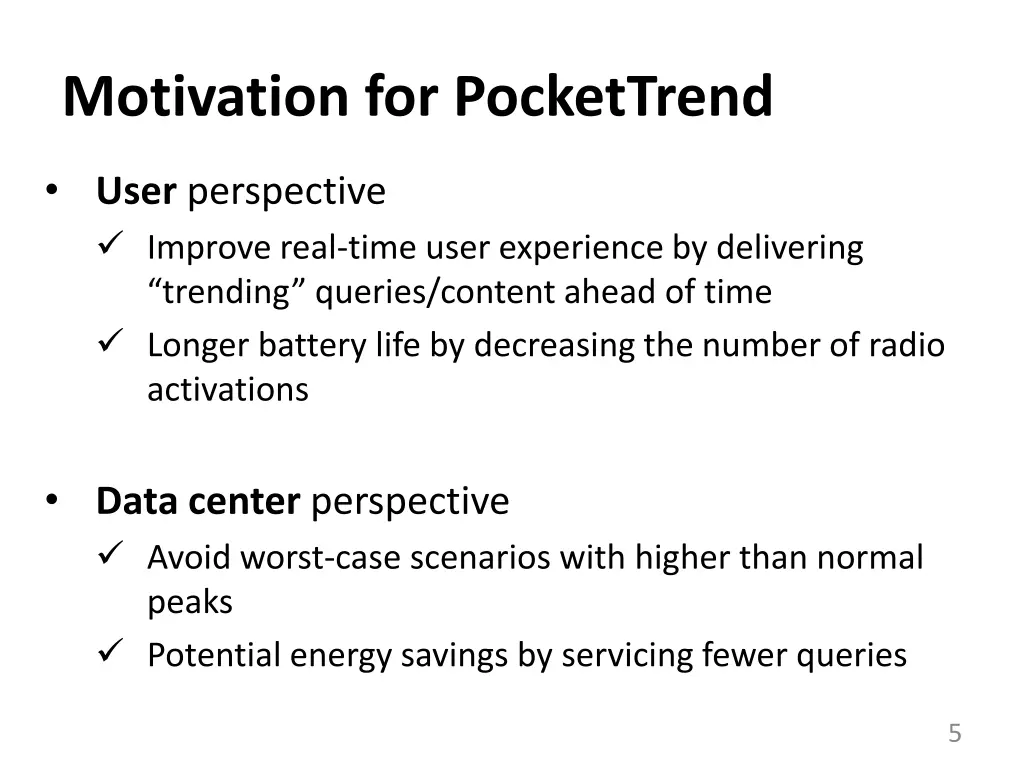 Motivation for PocketTrend

• User perspective
✓ Improve real-time user experience by delivering “trending” queries/content ahead of time
✓ Longer battery life by decreasing the number of radio activations

• Data center perspective
✓ Avoid worst-case scenarios with higher than normal peaks
✓ Potential energy savings by servicing fewer queries

5